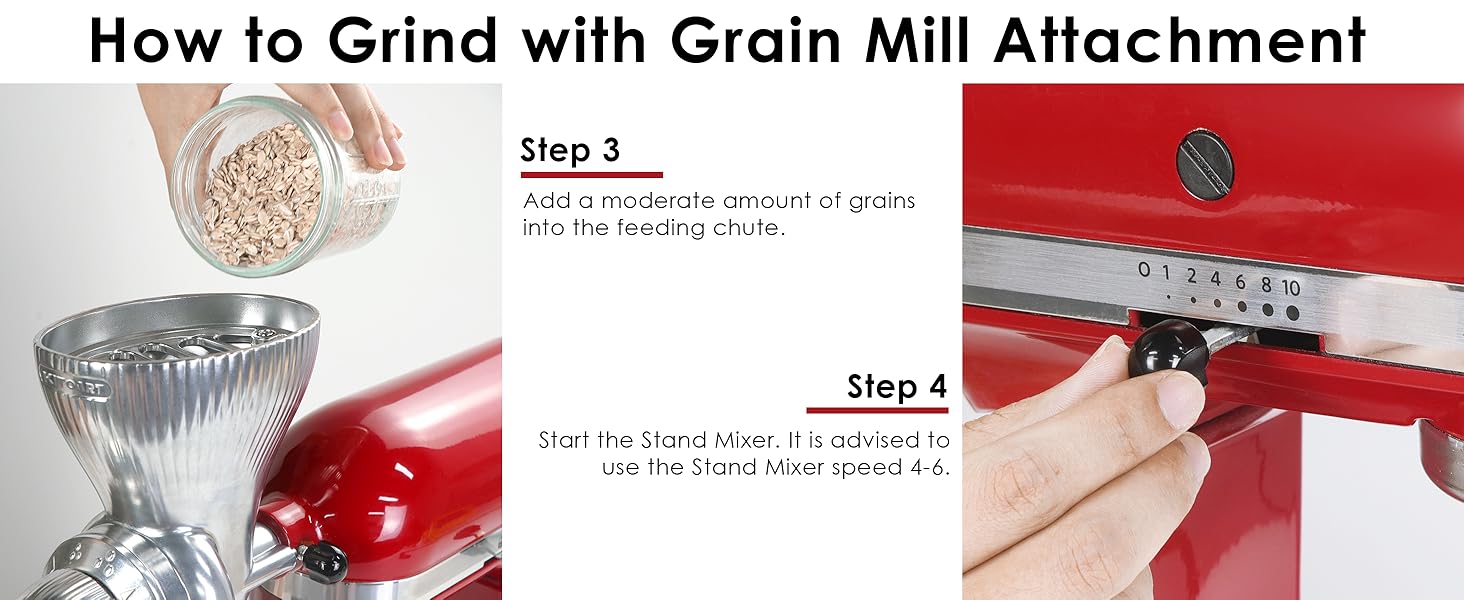 How to Grind with Grain Mill Attachment

Step 3

Add a moderate amount of grains into the feeding chute.

Step 4

Start the Stand Mixer. It is advised to use the Stand Mixer speed 4-6.

0 1 2 4 6 8 10